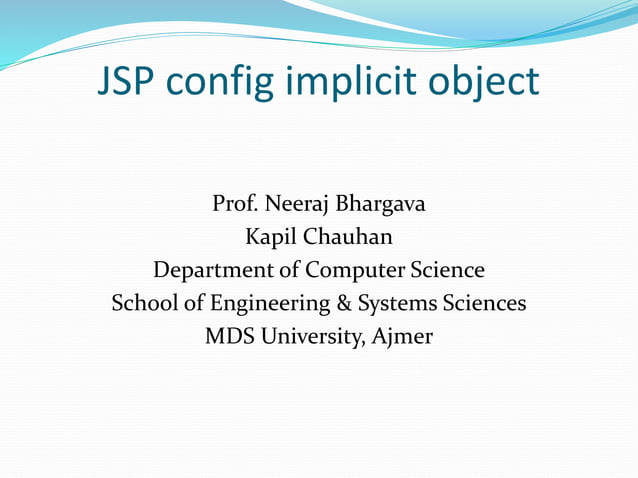 JSP config implicit object

Prof. Neeraj Bhargava
Kapil Chauhan
Department of Computer Science
School of Engineering & Systems Sciences
MDS University, Ajmer